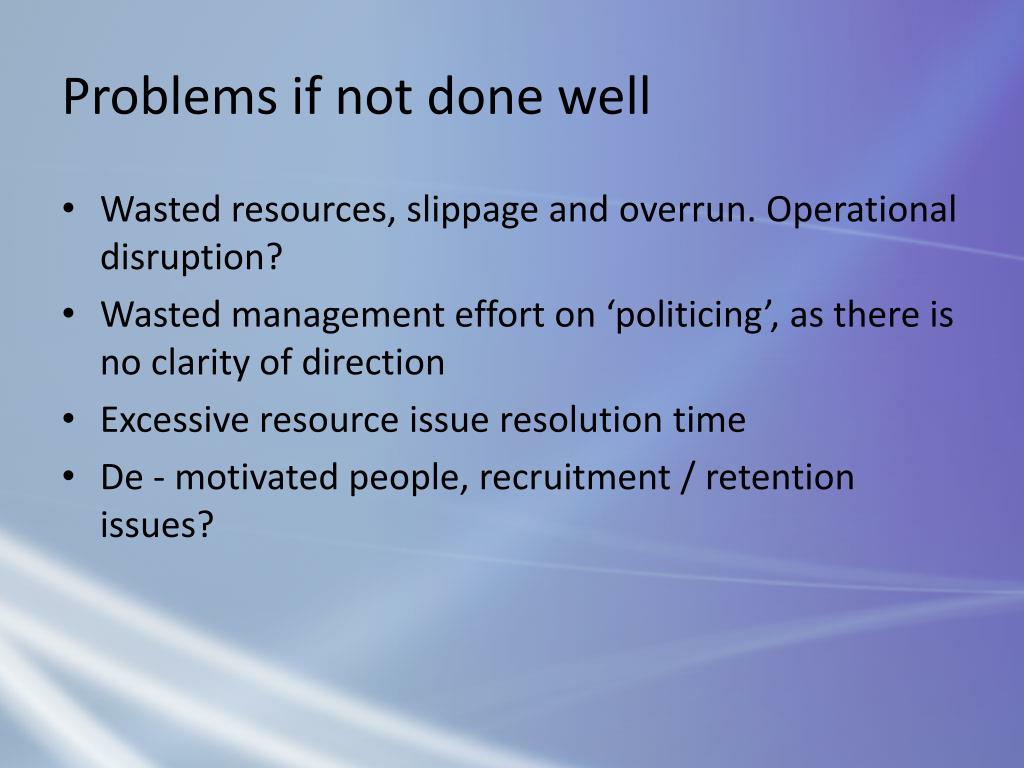 Problems if not done well

• Wasted resources, slippage and overrun. Operational disruption?
• Wasted management effort on ‘politicing’, as there is no clarity of direction
• Excessive resource issue resolution time
• De - motivated people, recruitment / retention issues?